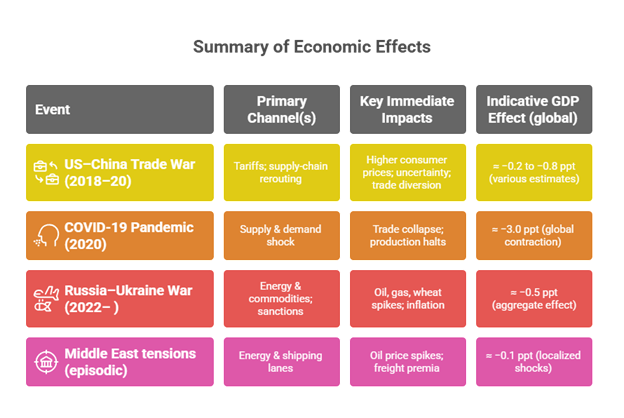 Summary of Economic Effects

| Event | Primary Channel(s) | Key Immediate Impacts | Indicative GDP Effect (global) |
|---|---|---|---|
| US–China Trade War (2018–20) | Tariffs; supply-chain rerouting | Higher consumer prices; uncertainty; trade diversion | ≈ −0.2 to −0.8 ppt (various estimates) |
| COVID-19 Pandemic (2020) | Supply & demand shock | Trade collapse; production halts | ≈ −3.0 ppt (global contraction) |
| Russia–Ukraine War (2022– ) | Energy & commodities; sanctions | Oil, gas, wheat spikes; inflation | ≈ −0.5 ppt (aggregate effect) |
| Middle East tensions (episodic) | Energy & shipping lanes | Oil price spikes; freight premia | ≈ −0.1 ppt (localized shocks) |